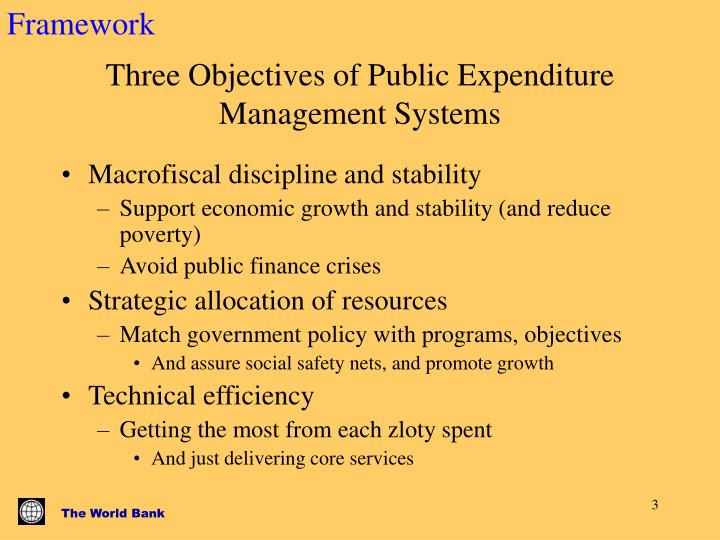 Framework

Three Objectives of Public Expenditure Management Systems

• Macrofiscal discipline and stability
– Support economic growth and stability (and reduce poverty)
– Avoid public finance crises
• Strategic allocation of resources
– Match government policy with programs, objectives
• And assure social safety nets, and promote growth
• Technical efficiency
– Getting the most from each zloty spent
• And just delivering core services

The World Bank

3